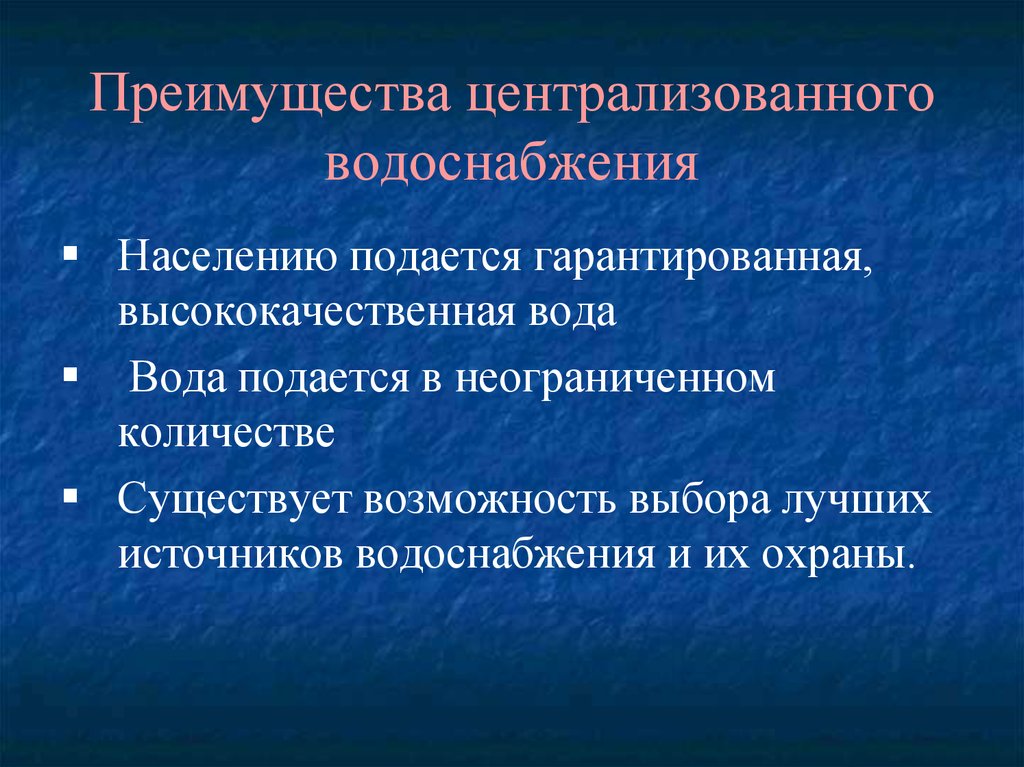 Преимущества централизованного водоснабжения

▪ Населению подается гарантированная, высококачественная вода

▪ Вода подается в неограниченном количестве

▪ Существует возможность выбора лучших источников водоснабжения и их охраны.